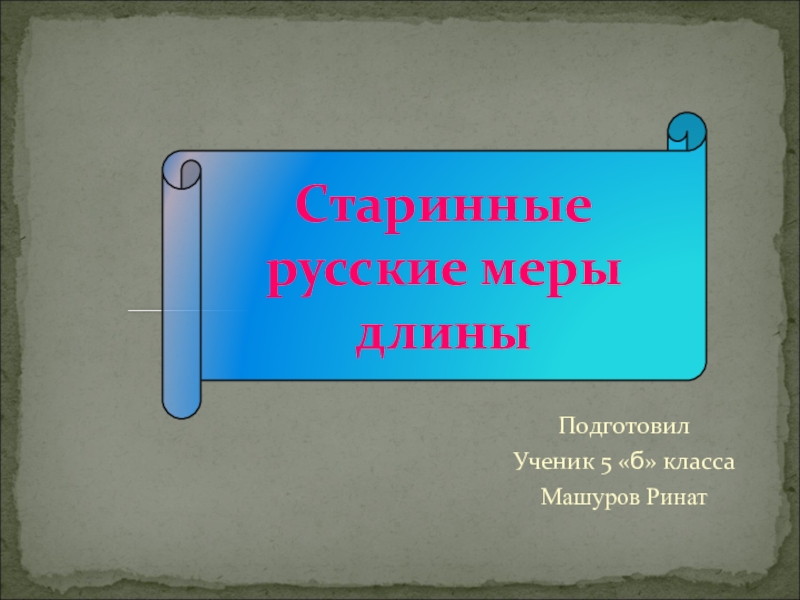 Старинные русские меры длины

Подготовил
Ученик 5 «б» класса
Машуров Ринат